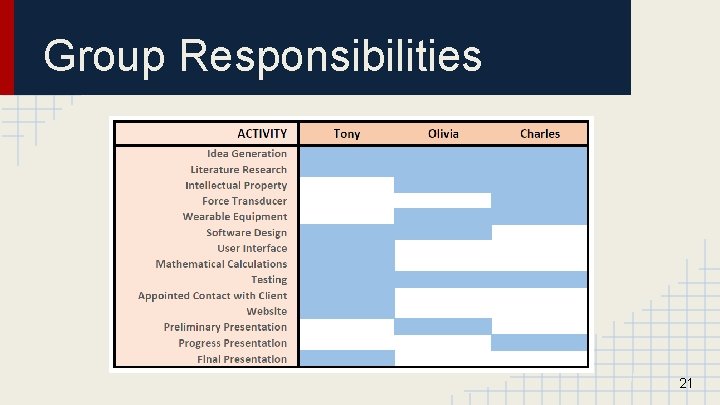 Group Responsibilities

| ACTIVITY | Tony | Olivia | Charles |
|---|---|---|---|
| Idea Generation | | | |
| Literature Research | | | |
| Intellectual Property | | | |
| Force Transducer | | | |
| Wearable Equipment | | | |
| Software Design | | | |
| User Interface | | | |
| Mathematical Calculations | | | |
| Testing | | | |
| Appointed Contact with Client | | | |
| Website | | | |
| Preliminary Presentation | | | |
| Progress Presentation | | | |
| Final Presentation | | | |

21